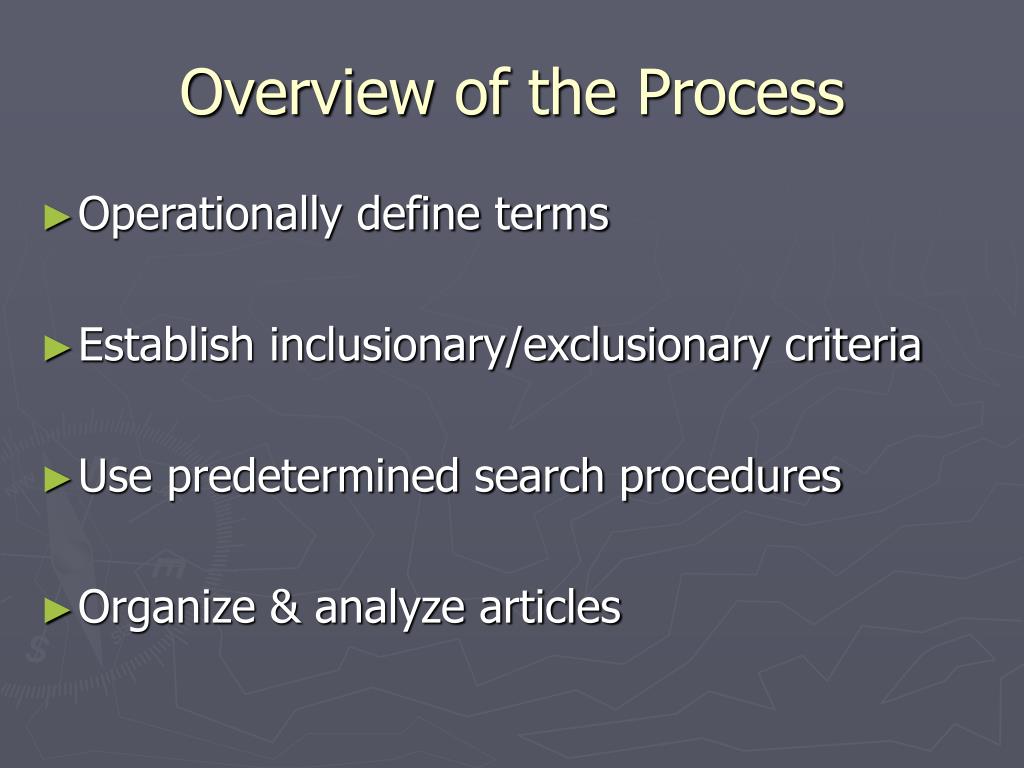 Overview of the Process

►Operationally define terms

►Establish inclusionary/exclusionary criteria

►Use predetermined search procedures

►Organize & analyze articles